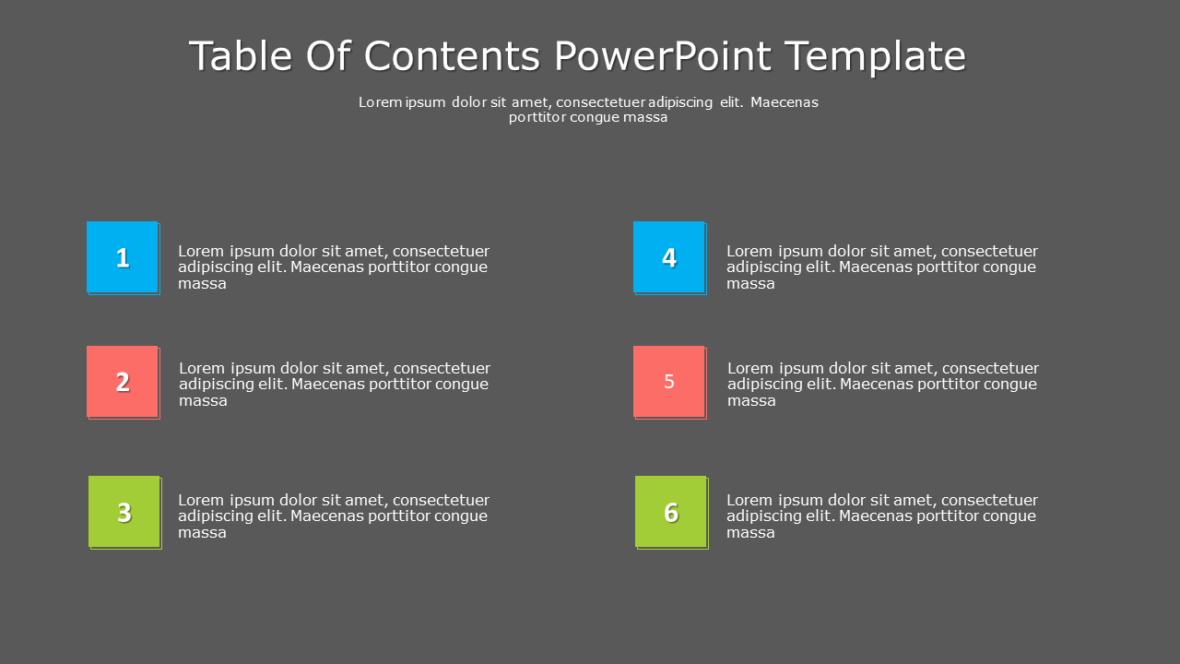 Table Of Contents PowerPoint Template

Lorem ipsum dolor sit amet, consectetuer adipiscing elit. Maecenas porttitor congue massa

1

Lorem ipsum dolor sit amet, consectetuer adipiscing elit. Maecenas porttitor congue massa

2

Lorem ipsum dolor sit amet, consectetuer adipiscing elit. Maecenas porttitor congue massa

3

Lorem ipsum dolor sit amet, consectetuer adipiscing elit. Maecenas porttitor congue massa

4

Lorem ipsum dolor sit amet, consectetuer adipiscing elit. Maecenas porttitor congue massa

5

Lorem ipsum dolor sit amet, consectetuer adipiscing elit. Maecenas porttitor congue massa

6

Lorem ipsum dolor sit amet, consectetuer adipiscing elit. Maecenas porttitor congue massa